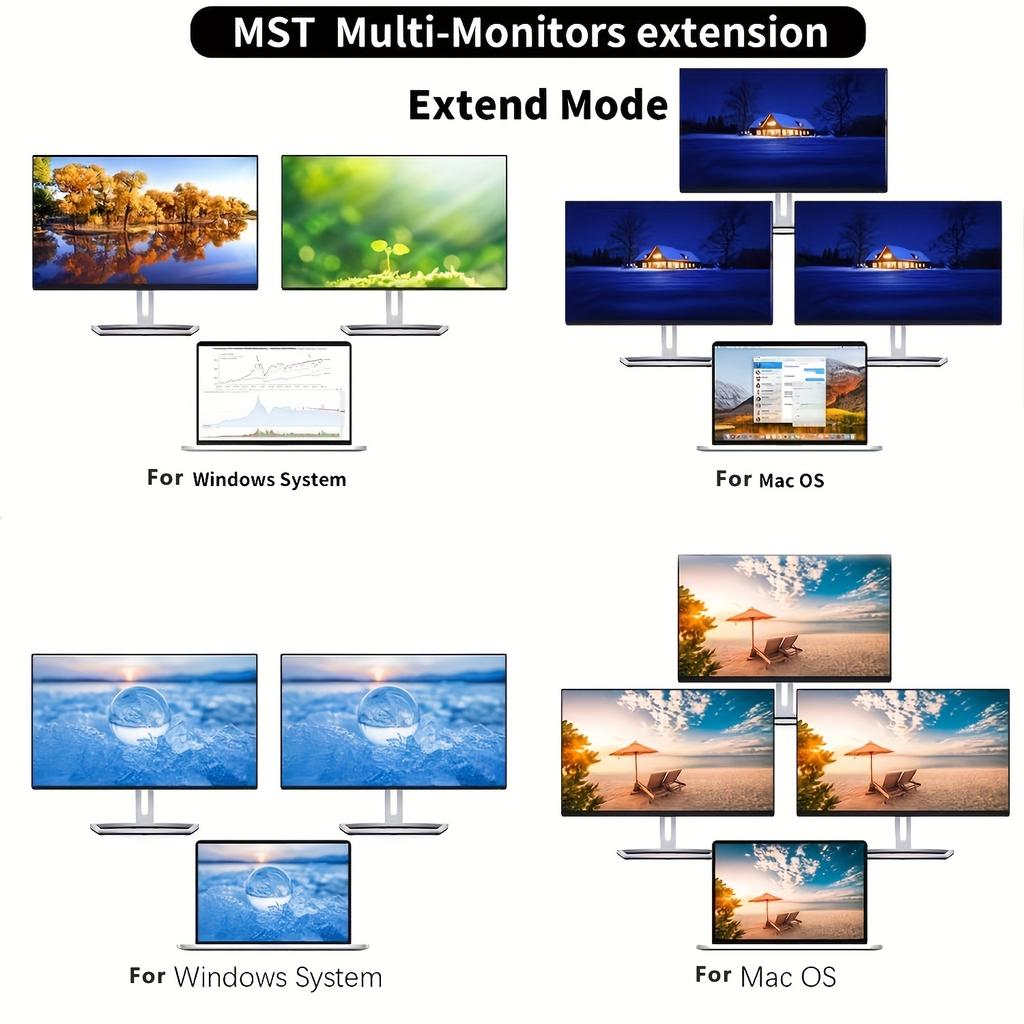 MST Multi-Monitors extension

Extend Mode

For Windows System

For Mac OS

For Windows System

For Mac OS